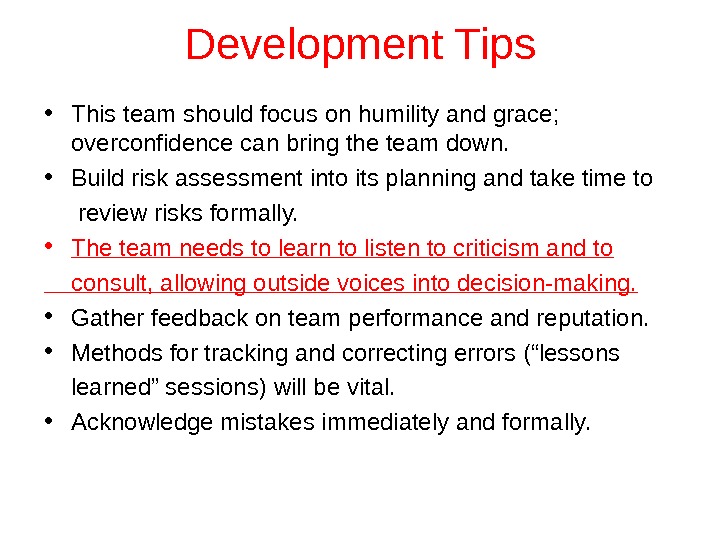 Development Tips

• This team should focus on humility and grace; overconfidence can bring the team down.
• Build risk assessment into its planning and take time to review risks formally.
• The team needs to learn to listen to criticism and to consult, allowing outside voices into decision-making.
• Gather feedback on team performance and reputation.
• Methods for tracking and correcting errors (“lessons learned” sessions) will be vital.
• Acknowledge mistakes immediately and formally.